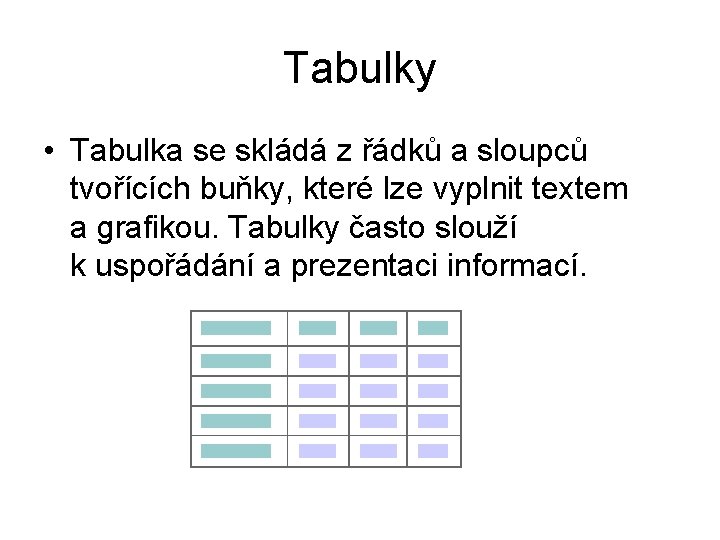 Tabulky

• Tabulka se skládá z řádků a sloupců tvořících buňky, které lze vyplnit textem a grafikou. Tabulky často slouží k uspořádání a prezentaci informací.